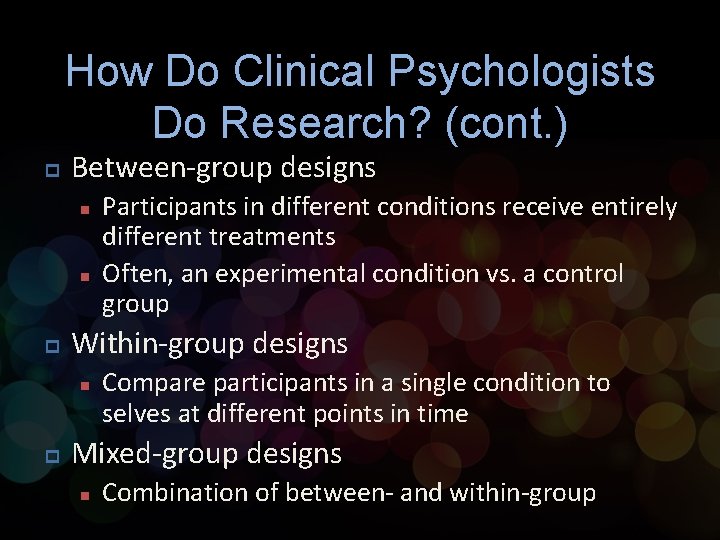 How Do Clinical Psychologists Do Research? (cont.)

Between-group designs

Participants in different conditions receive entirely different treatments

Often, an experimental condition vs. a control group

Within-group designs

Compare participants in a single condition to selves at different points in time

Mixed-group designs

Combination of between- and within-group